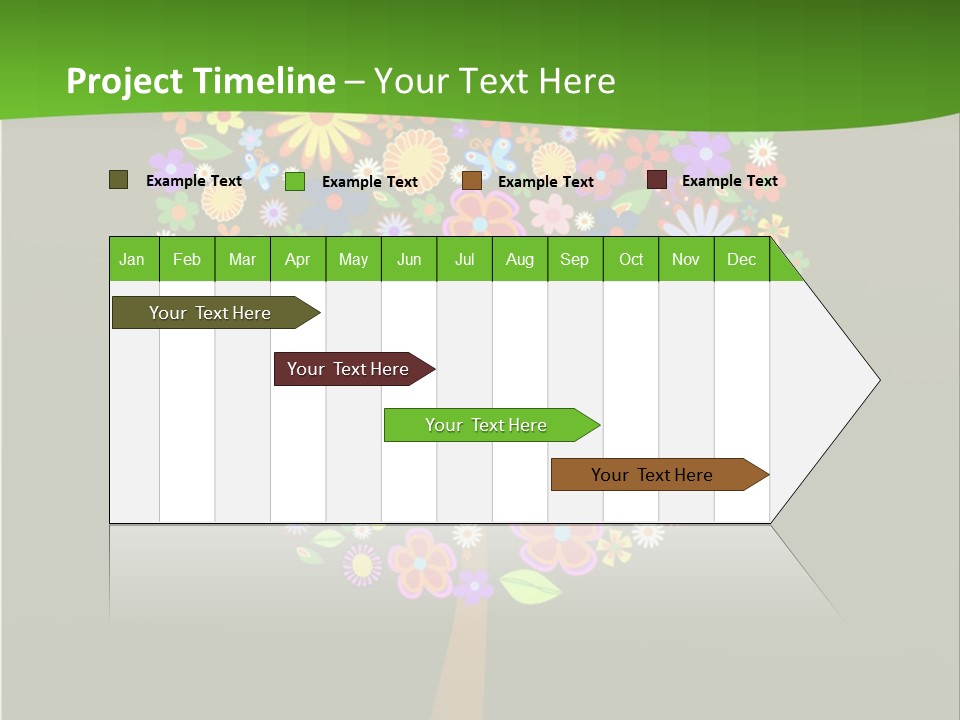 Project Timeline – Your Text Here

Example Text Example Text Example Text Example Text

| Jan | Feb | Mar | Apr | May | Jun | Jul | Aug | Sep | Oct | Nov | Dec |
|---|---|---|---|---|---|---|---|---|---|---|---|

Your Text Here

Your Text Here

Your Text Here

Your Text Here